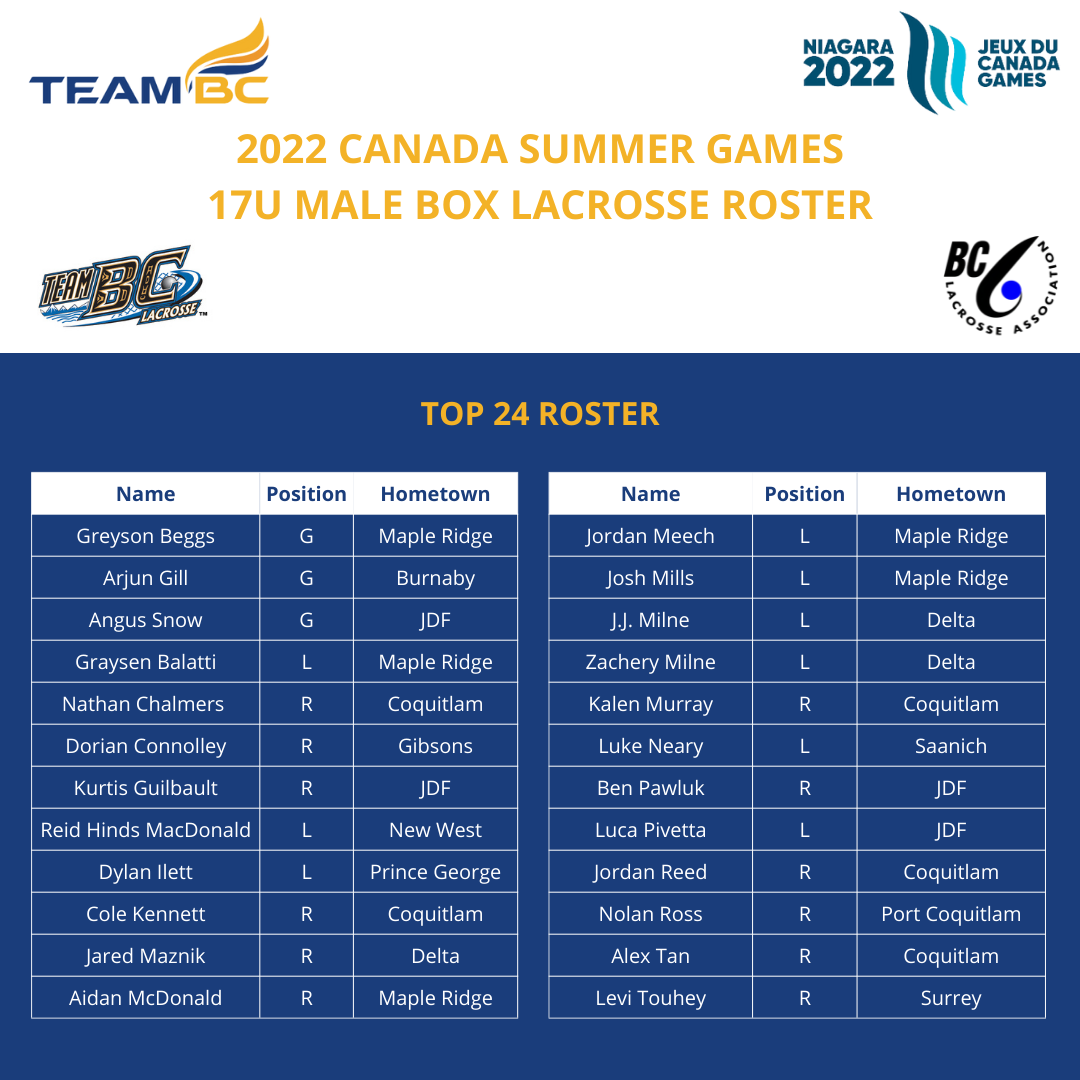 TEAM BC

NIAGARA 2022 JEUX DU CANADA GAMES

2022 CANADA SUMMER GAMES
17U MALE BOX LACROSSE ROSTER

TEAM BC LACROSSE

BC LACROSSE ASSOCIATION

TOP 24 ROSTER

| Name | Position | Hometown |
|---|---|---|
| Greyson Beggs | G | Maple Ridge |
| Arjun Gill | G | Burnaby |
| Angus Snow | G | JDF |
| Graysen Balatti | L | Maple Ridge |
| Nathan Chalmers | R | Coquitlam |
| Dorian Connolley | R | Gibsons |
| Kurtis Guilbault | R | JDF |
| Reid Hinds MacDonald | L | New West |
| Dylan Ilett | L | Prince George |
| Cole Kennett | R | Coquitlam |
| Jared Maznik | R | Delta |
| Aidan McDonald | R | Maple Ridge |

| Name | Position | Hometown |
|---|---|---|
| Jordan Meech | L | Maple Ridge |
| Josh Mills | L | Maple Ridge |
| J.J. Milne | L | Delta |
| Zachery Milne | L | Delta |
| Kalen Murray | R | Coquitlam |
| Luke Neary | L | Saanich |
| Ben Pawluk | R | JDF |
| Luca Pivetta | L | JDF |
| Jordan Reed | R | Coquitlam |
| Nolan Ross | R | Port Coquitlam |
| Alex Tan | R | Coquitlam |
| Levi Touhey | R | Surrey |